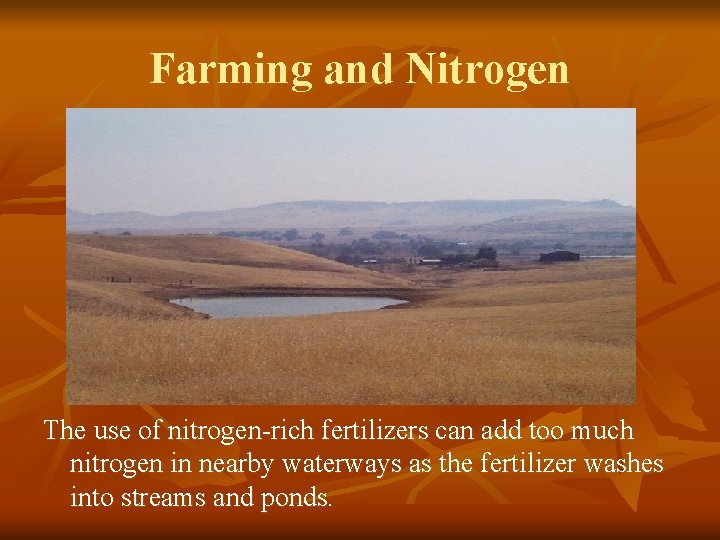 Farming and Nitrogen

The use of nitrogen-rich fertilizers can add too much nitrogen in nearby waterways as the fertilizer washes into streams and ponds.